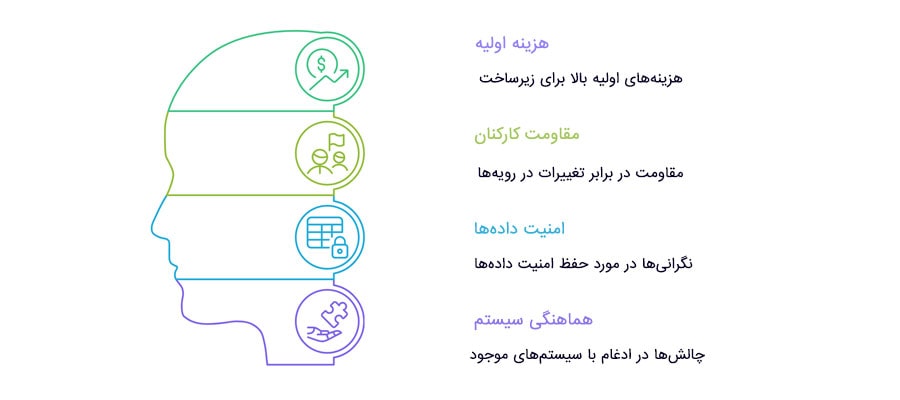 هزینه اولیه

هزینه‌های اولیه بالا برای زیرساخت

مقاومت کارکنان

مقاومت در برابر تغییرات در رویه‌ها

امنیت داده‌ها

نگرانی‌ها در مورد حفظ امنیت داده‌ها

هماهنگی سیستم

چالش‌ها در ادغام با سیستم‌های موجود